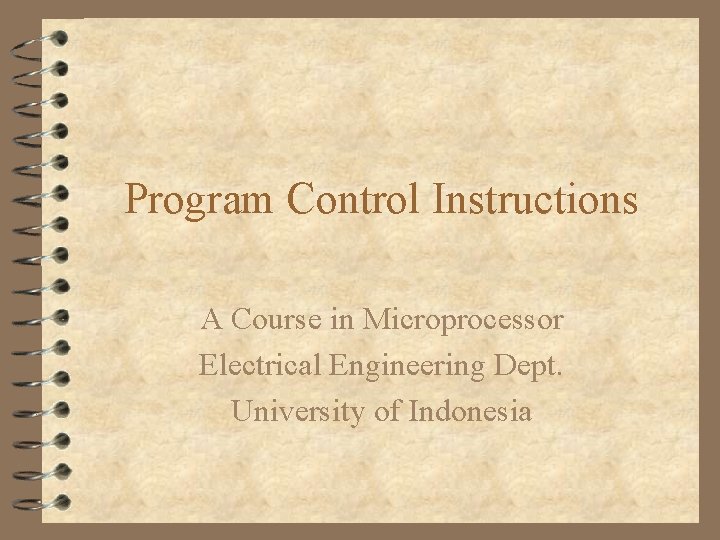 Program Control Instructions

A Course in Microprocessor
Electrical Engineering Dept.
University of Indonesia